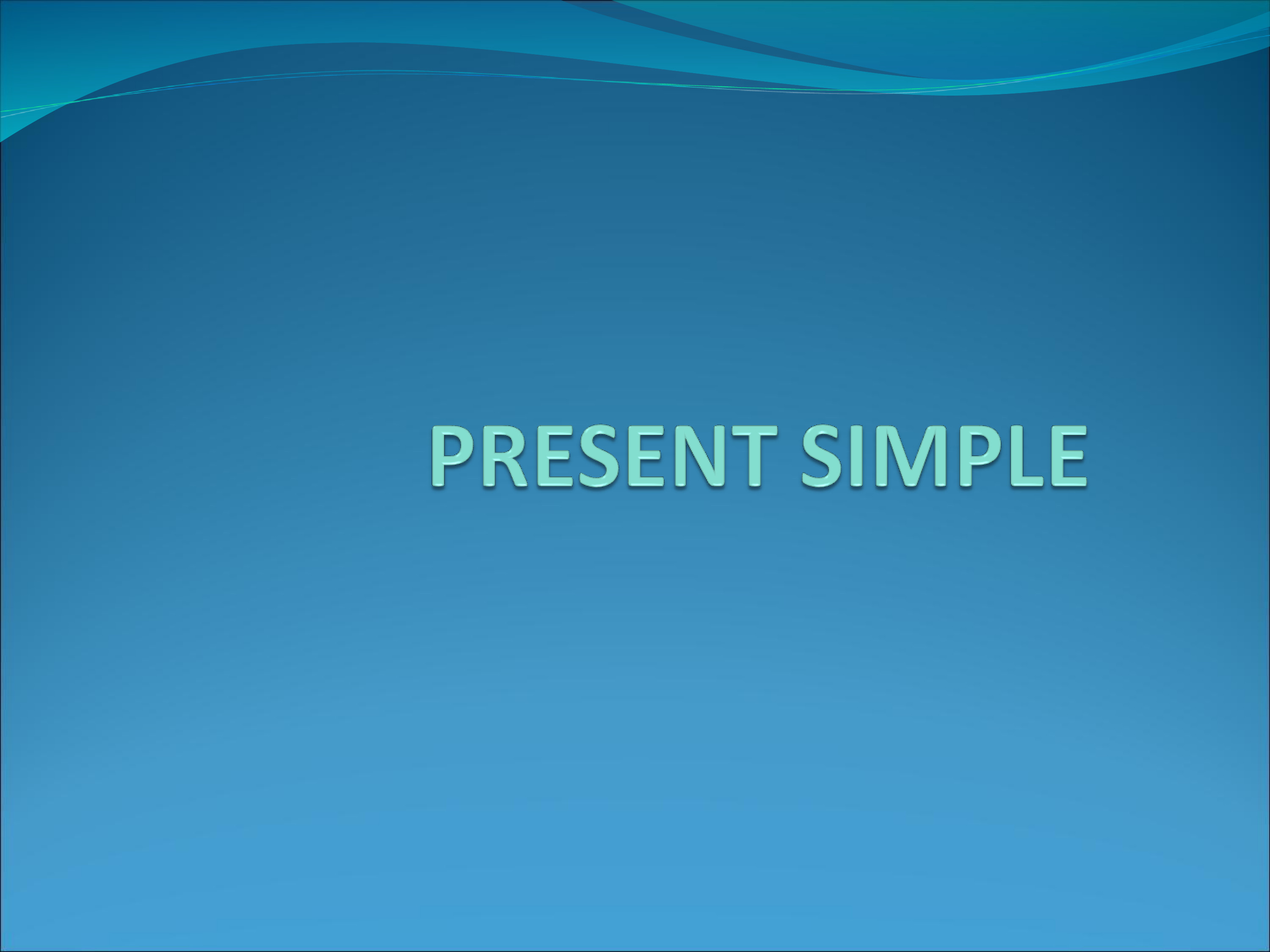 PRESENT SIMPLE